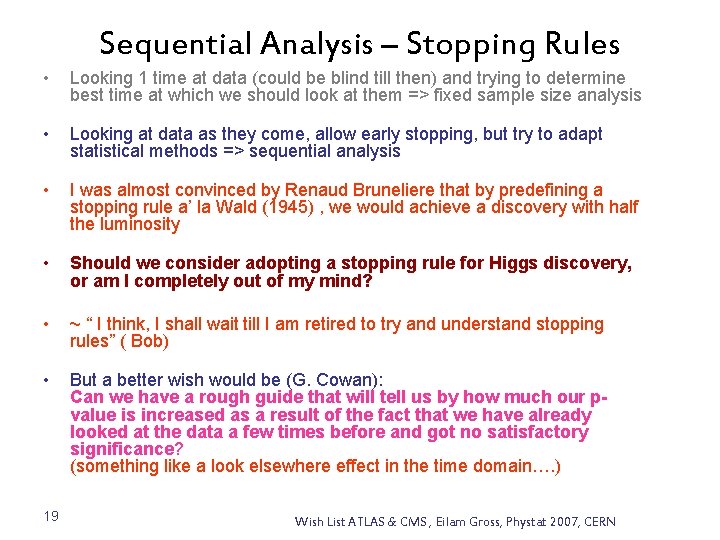 Sequential Analysis – Stopping Rules

• Looking 1 time at data (could be blind till then) and trying to determine best time at which we should look at them => fixed sample size analysis

• Looking at data as they come, allow early stopping, but try to adapt statistical methods => sequential analysis

• I was almost convinced by Renaud Bruneliere that by predefining a stopping rule a' la Wald (1945) , we would achieve a discovery with half the luminosity

• Should we consider adopting a stopping rule for Higgs discovery, or am I completely out of my mind?

• ~ " I think, I shall wait till I am retired to try and understand stopping rules" ( Bob)

• But a better wish would be (G. Cowan):
Can we have a rough guide that will tell us by how much our p-value is increased as a result of the fact that we have already looked at the data a few times before and got no satisfactory significance?
(something like a look elsewhere effect in the time domain….)

19

Wish List ATLAS & CMS, Eilam Gross, Phystat 2007, CERN